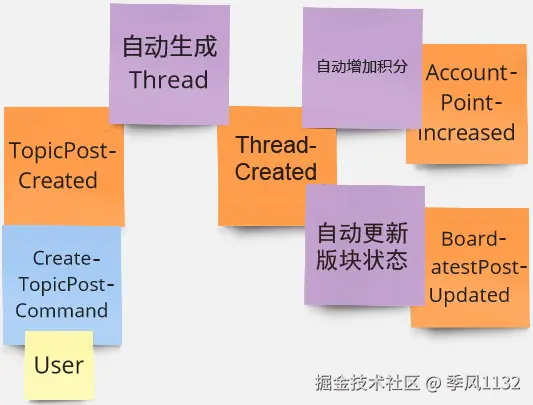 自动生成 Thread

自动增加积分

Account-Point-increased

TopicPost-Created

Thread-Created

自动更新版块状态

Board-atestPost-Updated

Create-TopicPost-Command

User

掘金技术社区 @ 季风1132